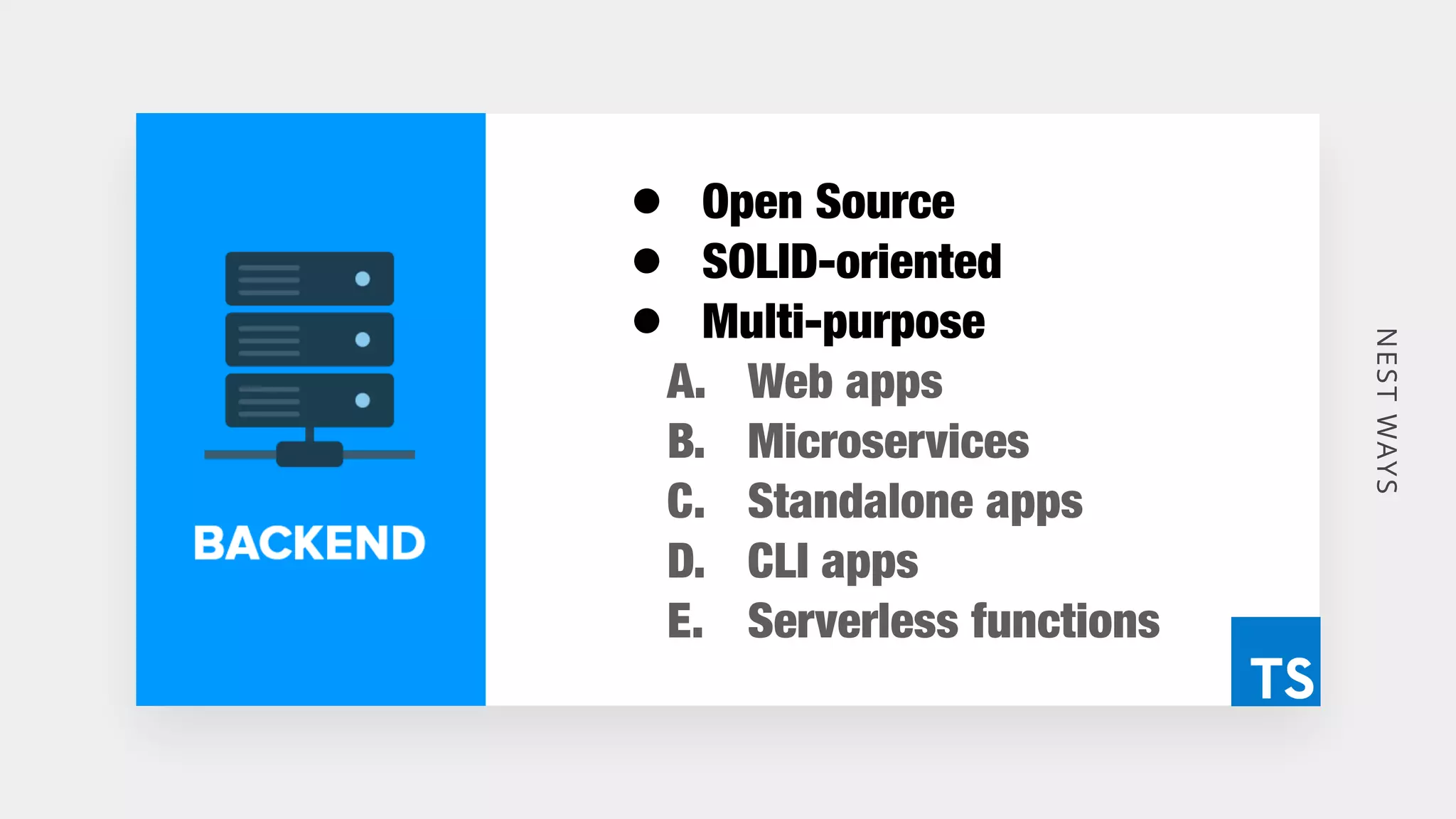 BACKEND

- Open Source
- SOLID-oriented
- Multi-purpose

A. Web apps
B. Microservices
C. Standalone apps
D. CLI apps
E. Serverless functions

TS

NEST WAYS